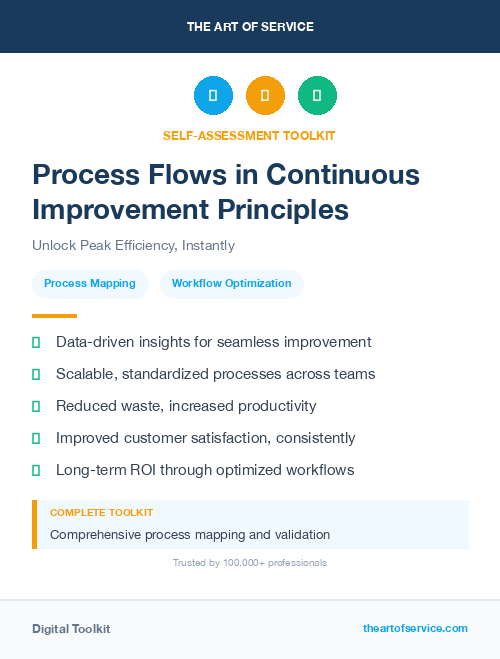 THE ART OF SERVICE

SELF-ASSESSMENT TOOLKIT

Process Flows in Continuous Improvement Principles

Unlock Peak Efficiency, Instantly

Process Mapping

Workflow Optimization

Data-driven insights for seamless improvement

Scalable, standardized processes across teams

Reduced waste, increased productivity

Improved customer satisfaction, consistently

Long-term ROI through optimized workflows

COMPLETE TOOLKIT

Comprehensive process mapping and validation

Trusted by 100,000+ professionals

Digital Toolkit

theartofservice.com